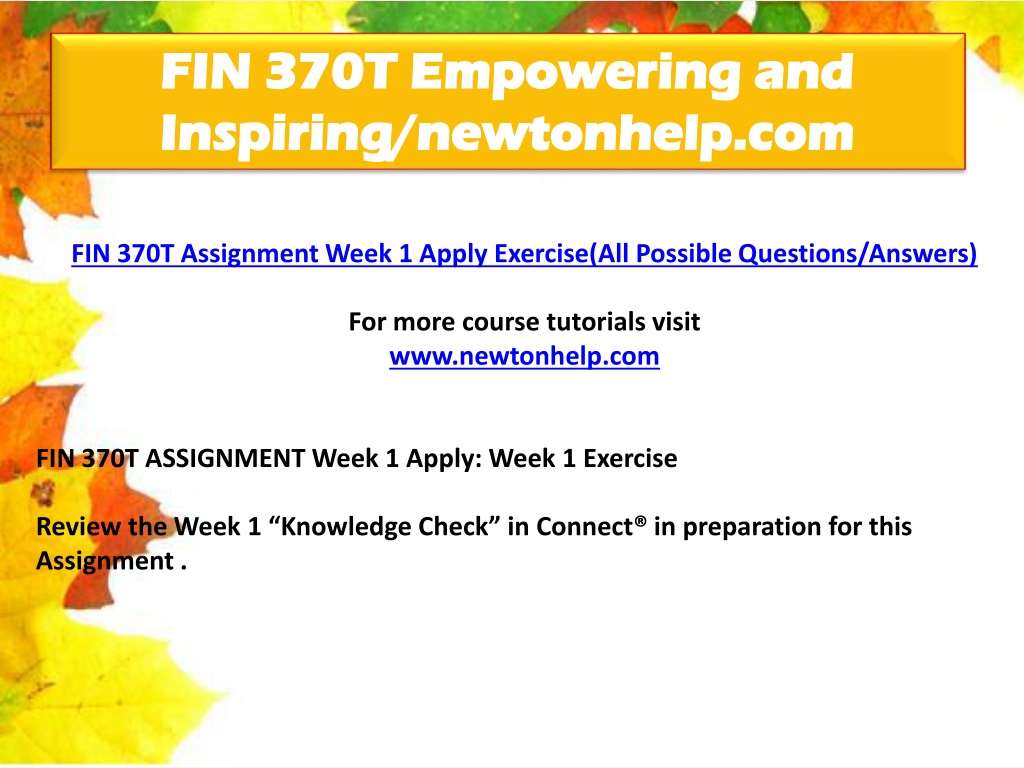 FIN 370T Empowering and Inspiring/newtonhelp.com

FIN 370T Assignment Week 1 Apply Exercise(All Possible Questions/Answers)

For more course tutorials visit
www.newtonhelp.com

FIN 370T ASSIGNMENT Week 1 Apply: Week 1 Exercise

Review the Week 1 “Knowledge Check” in Connect® in preparation for this Assignment .